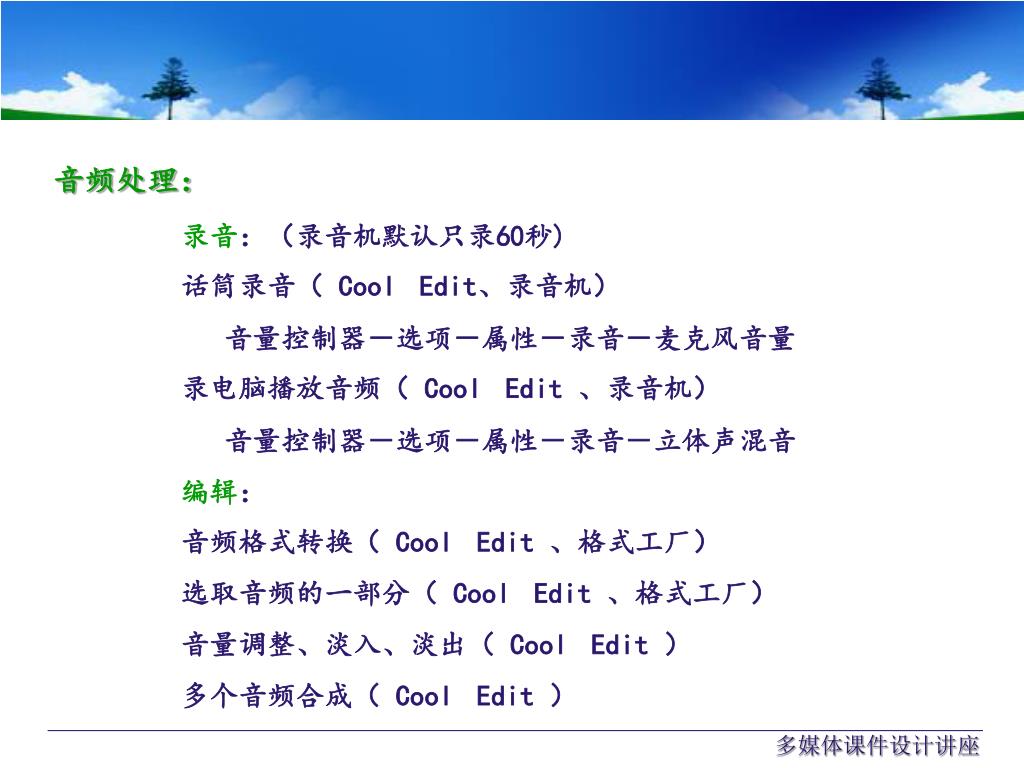 音频处理：

录音：（录音机默认只录60秒）

话筒录音（ Cool Edit、录音机）

音量控制器－选项－属性－录音－麦克风音量

录电脑播放音频（ Cool Edit 、录音机）

音量控制器－选项－属性－录音－立体声混音

编辑：

音频格式转换（ Cool Edit 、格式工厂）

选取音频的一部分（ Cool Edit 、格式工厂）

音量调整、淡入、淡出（ Cool Edit ）

多个音频合成（ Cool Edit ）

多媒体课件设计讲座